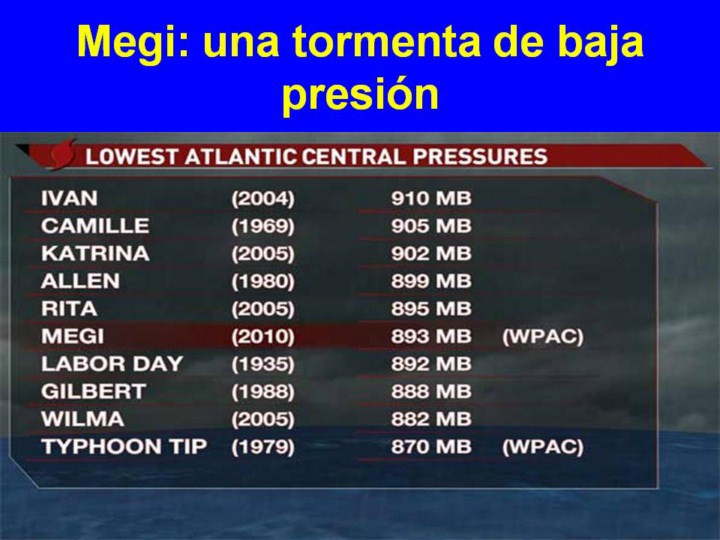 Megi: una tormenta de baja presión

LOWEST ATLANTIC CENTRAL PRESSURES

| | | | |
|---|---|---|---|
| IVAN | (2004) | 910 MB | |
| CAMILLE | (1969) | 905 MB | |
| KATRINA | (2005) | 902 MB | |
| ALLEN | (1980) | 899 MB | |
| RITA | (2005) | 895 MB | |
| MEGI | (2010) | 893 MB | (WPAC) |
| LABOR DAY | (1935) | 892 MB | |
| GILBERT | (1988) | 888 MB | |
| WILMA | (2005) | 882 MB | |
| TYPHOON TIP | (1979) | 870 MB | (WPAC) |